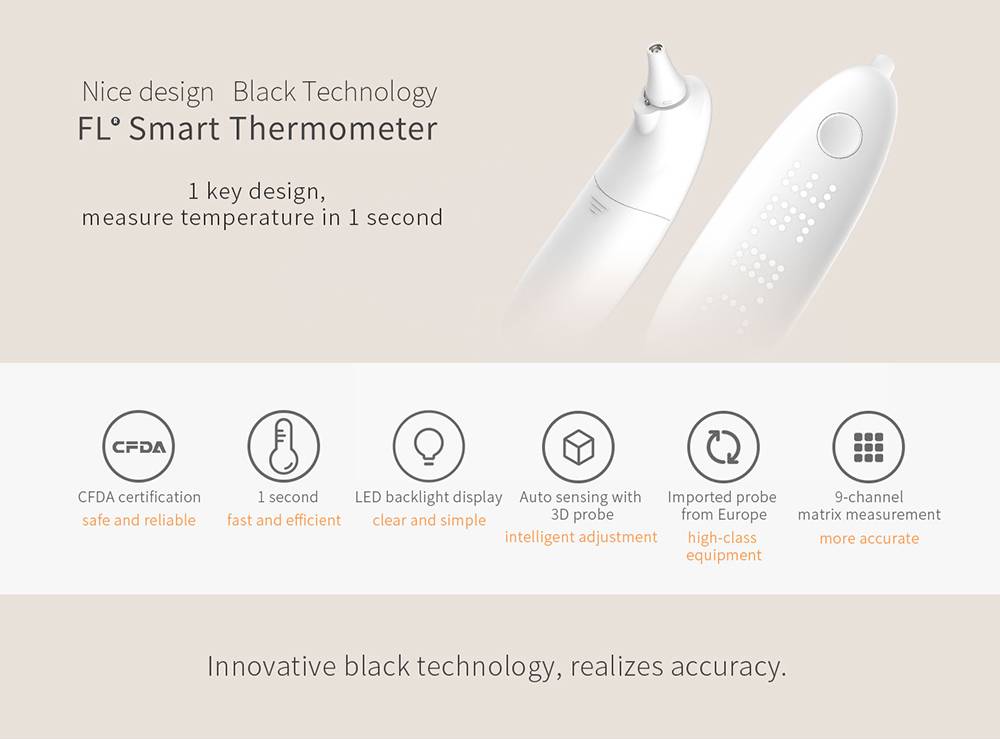 Nice design Black Technology
FL° Smart Thermometer

1 key design,
measure temperature in 1 second

CFDA

CFDA certification
safe and reliable

1 second
fast and efficient

LED backlight display
clear and simple

Auto sensing with 3D probe
intelligent adjustment

Imported probe from Europe
high-class equipment

9-channel matrix measurement
more accurate

Innovative black technology, realizes accuracy.